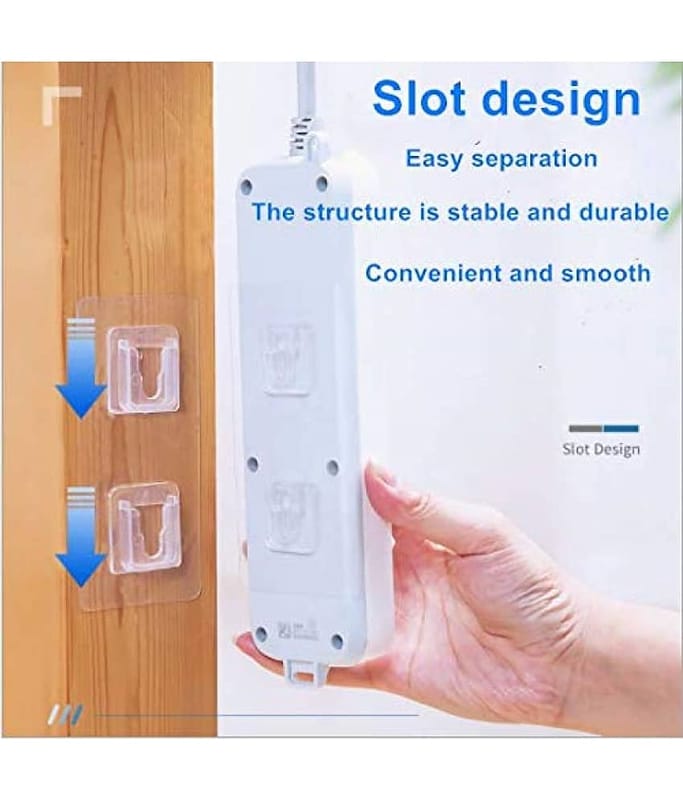 Slot design

Easy separation

The structure is stable and durable

Convenient and smooth

Slot Design